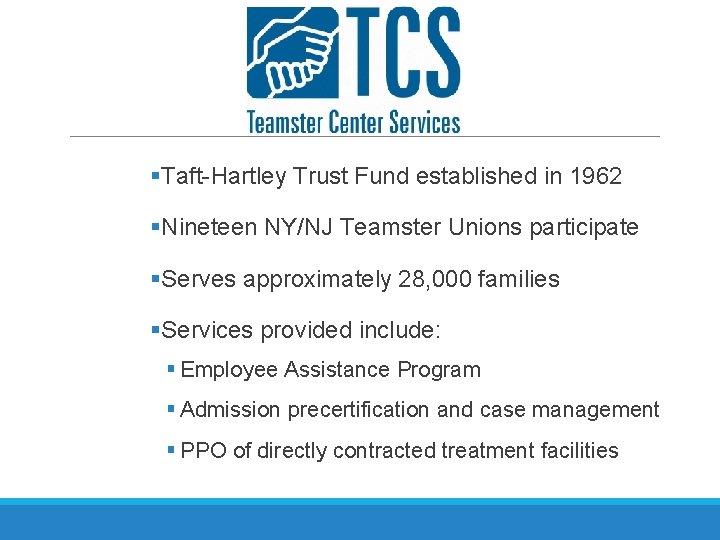 TCS
Teamster Center Services

▪Taft-Hartley Trust Fund established in 1962

▪Nineteen NY/NJ Teamster Unions participate

▪Serves approximately 28,000 families

▪Services provided include:

▪ Employee Assistance Program

▪ Admission precertification and case management

▪ PPO of directly contracted treatment facilities